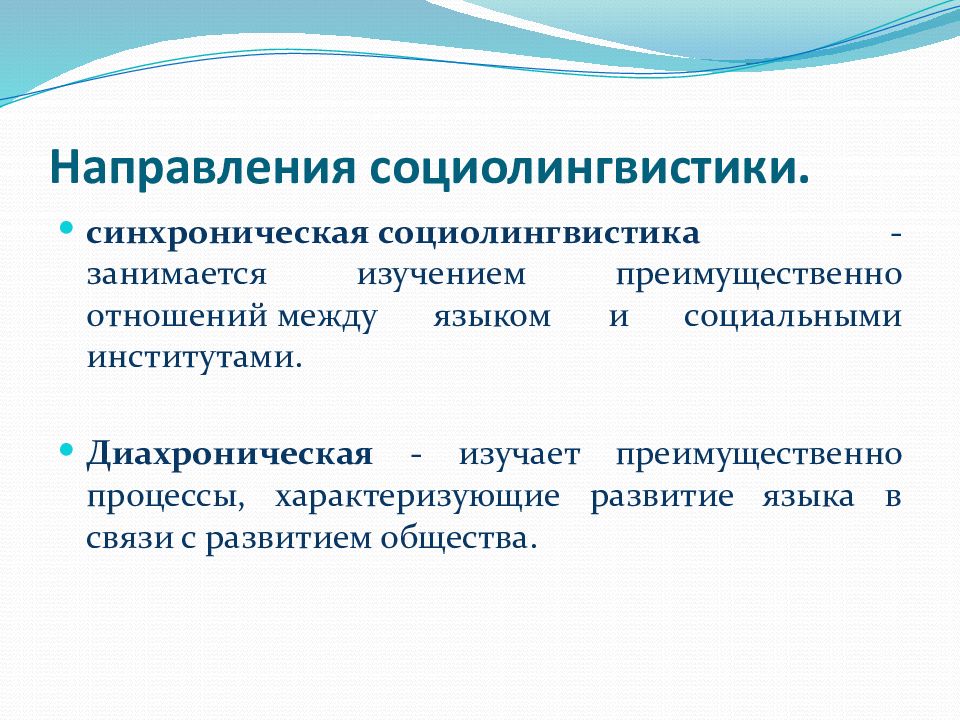 Направления социолингвистики.

синхроническая социолингвистика - занимается изучением преимущественно отношений между языком и социальными институтами.

Диахроническая - изучает преимущественно процессы, характеризующие развитие языка в связи с развитием общества.